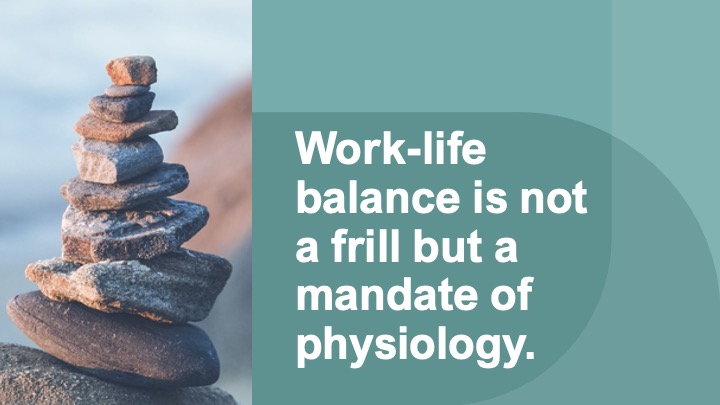 Work-life balance is not a frill but a mandate of physiology.